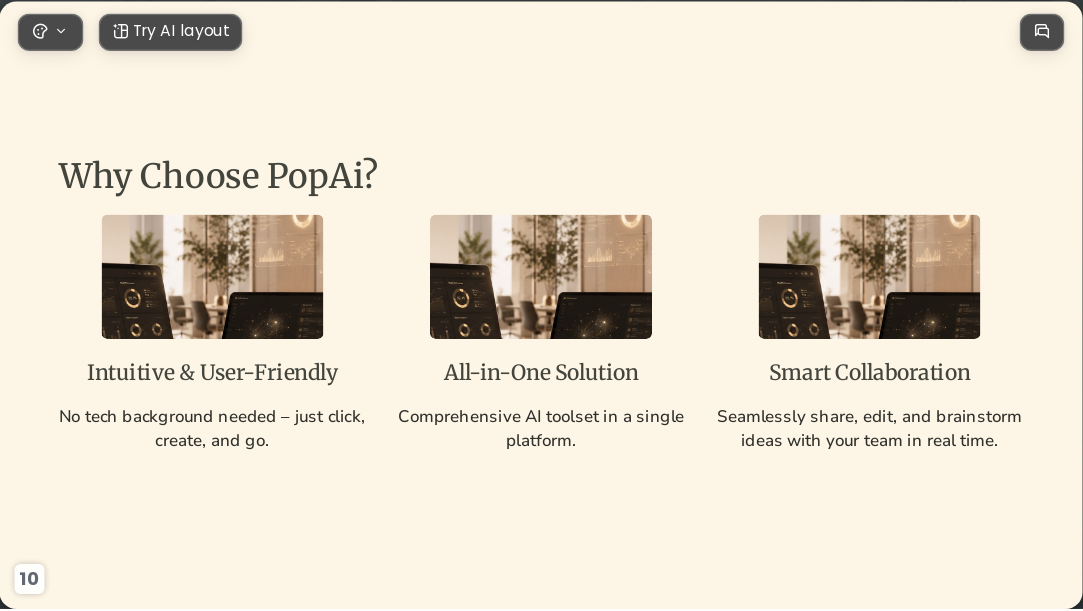 Try AI layout

Why Choose PopAi?

Intuitive & User-Friendly

No tech background needed – just click, create, and go.

All-in-One Solution

Comprehensive AI toolset in a single platform.

Smart Collaboration

Seamlessly share, edit, and brainstorm ideas with your team in real time.

10